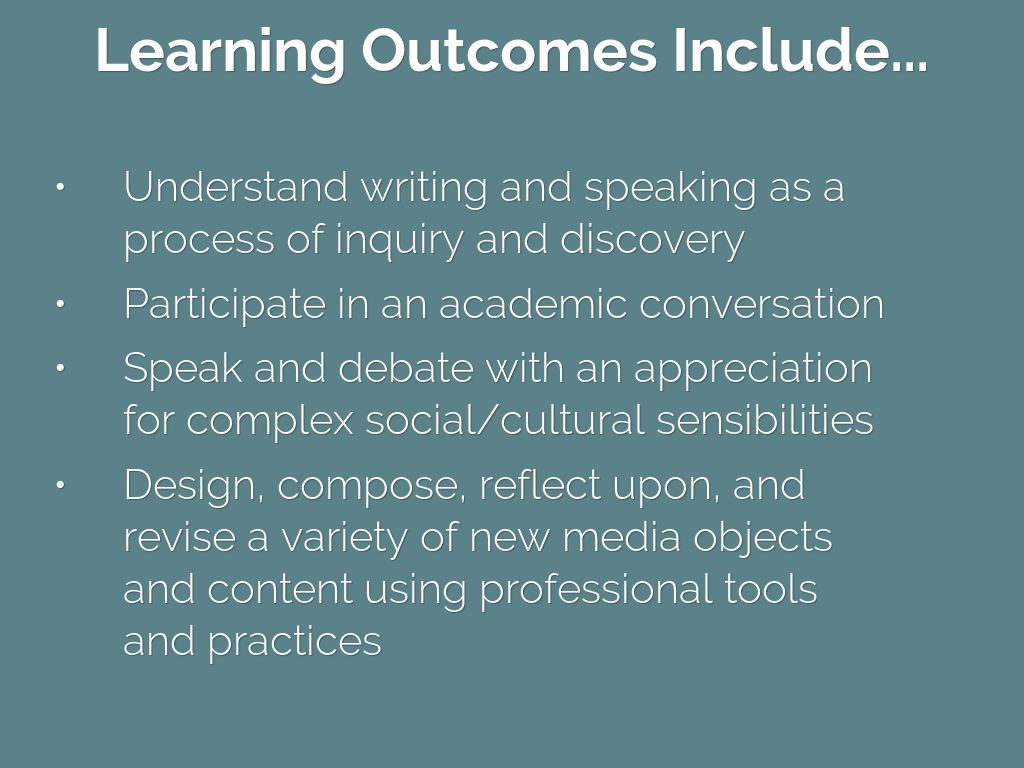 Learning Outcomes Include...

• Understand writing and speaking as a process of inquiry and discovery
• Participate in an academic conversation
• Speak and debate with an appreciation for complex social/cultural sensibilities
• Design, compose, reflect upon, and revise a variety of new media objects and content using professional tools and practices